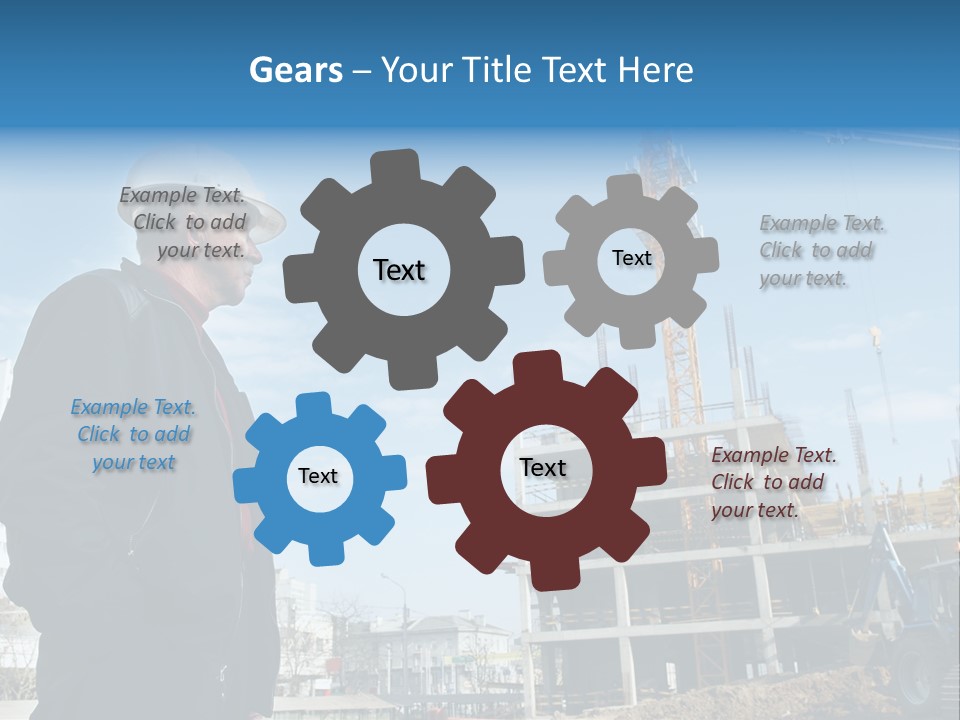 Gears – Your Title Text Here

Example Text. Click to add your text.

Text

Text

Example Text. Click to add your text.

Example Text. Click to add your text

Text

Text

Example Text. Click to add your text.